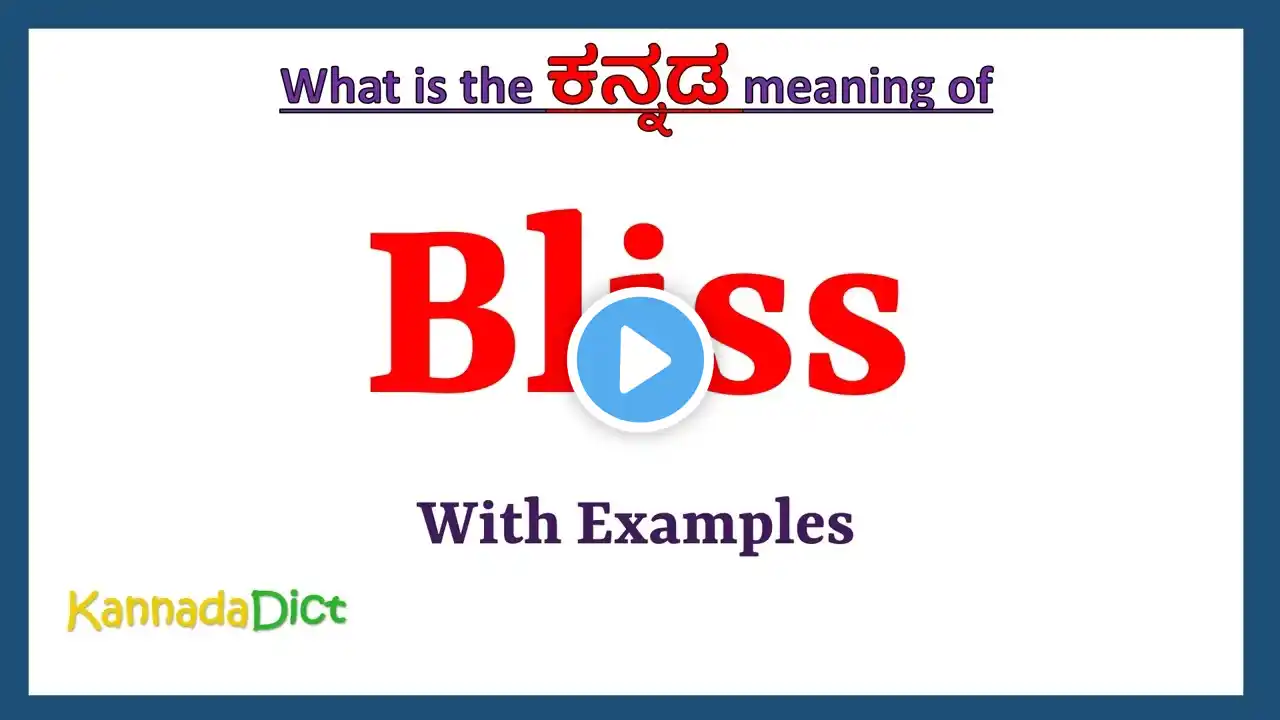 What is the ಕನ್ನಡ meaning of

Bliss

With Examples

KannadaDict